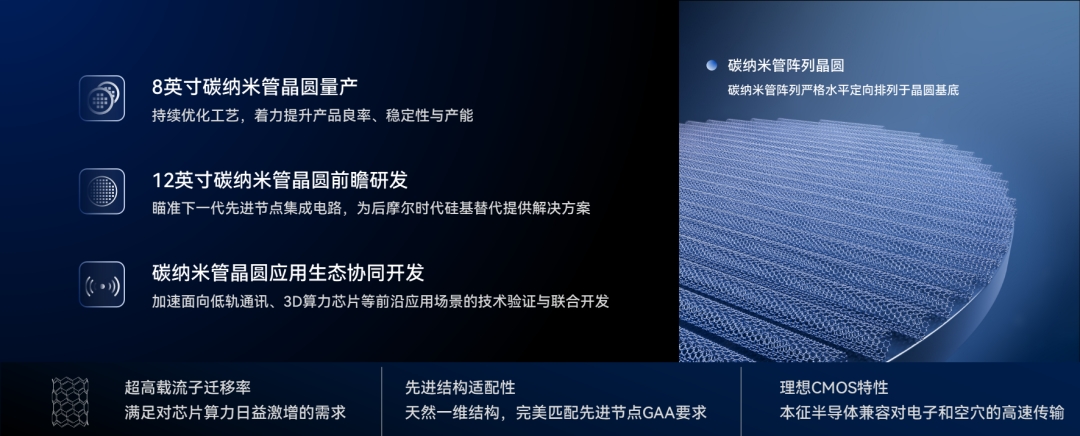 8英寸碳纳米管晶圆量产
持续优化工艺，着力提升产品良率、稳定性与产能

12英寸碳纳米管晶圆前瞻研发
瞄准下一代先进节点集成电路，为后摩尔时代硅基替代提供解决方案

碳纳米管晶圆应用生态协同开发
加速面向低轨通讯、3D算力芯片等前沿应用场景的技术验证与联合开发

碳纳米管阵列晶圆
碳纳米管阵列严格水平定向排列于晶圆基底

超高载流子迁移率
满足对芯片算力日益激增的需求

先进结构适配性
天然一维结构，完美匹配先进节点GAA要求

理想CMOS特性
本征半导体兼容对电子和空穴的高速传输